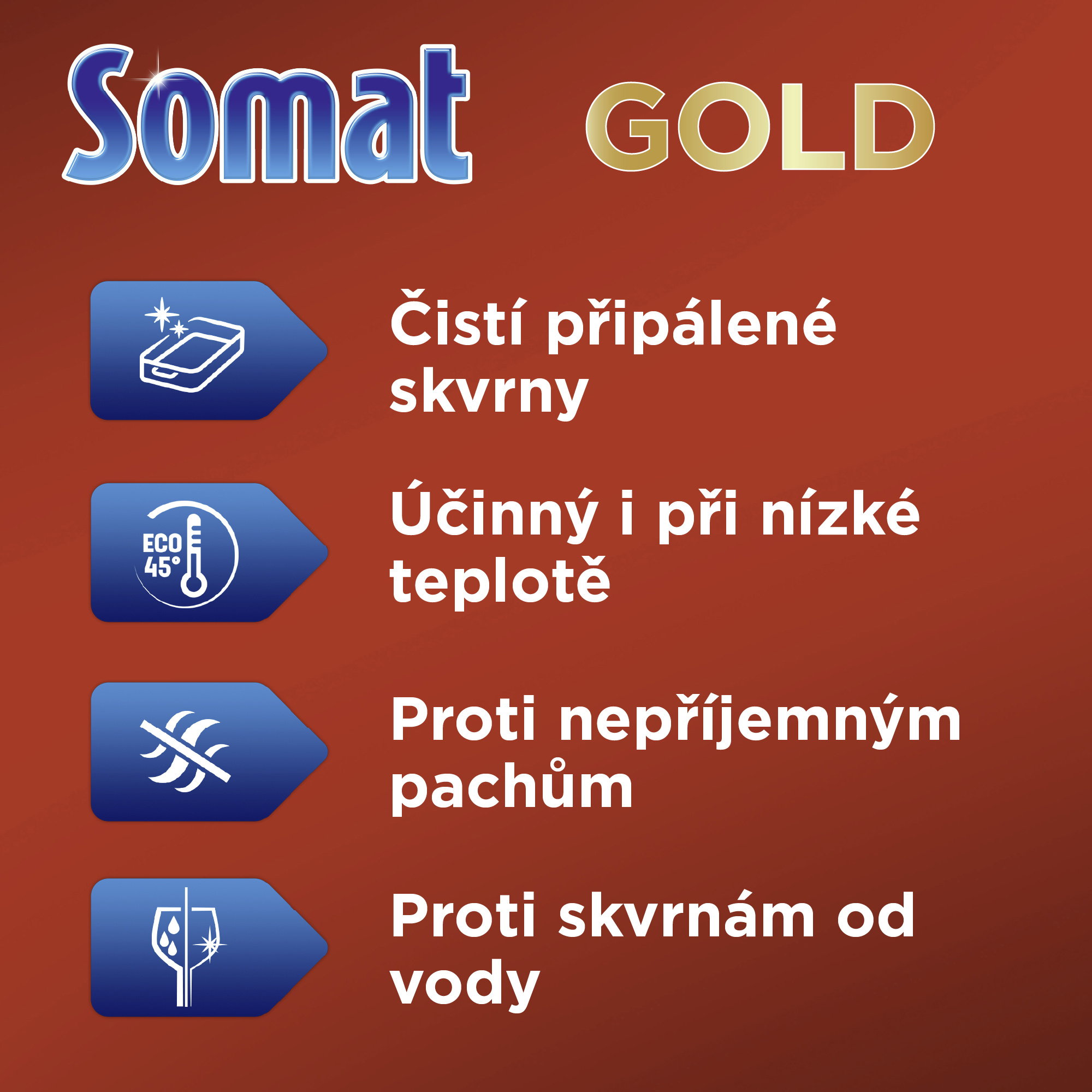 Somat GOLD

Čistí připálené skvrny

ECO 45°

Účinný i při nízké teplotě

Proti nepříjemným pachům

Proti skvrnám od vody